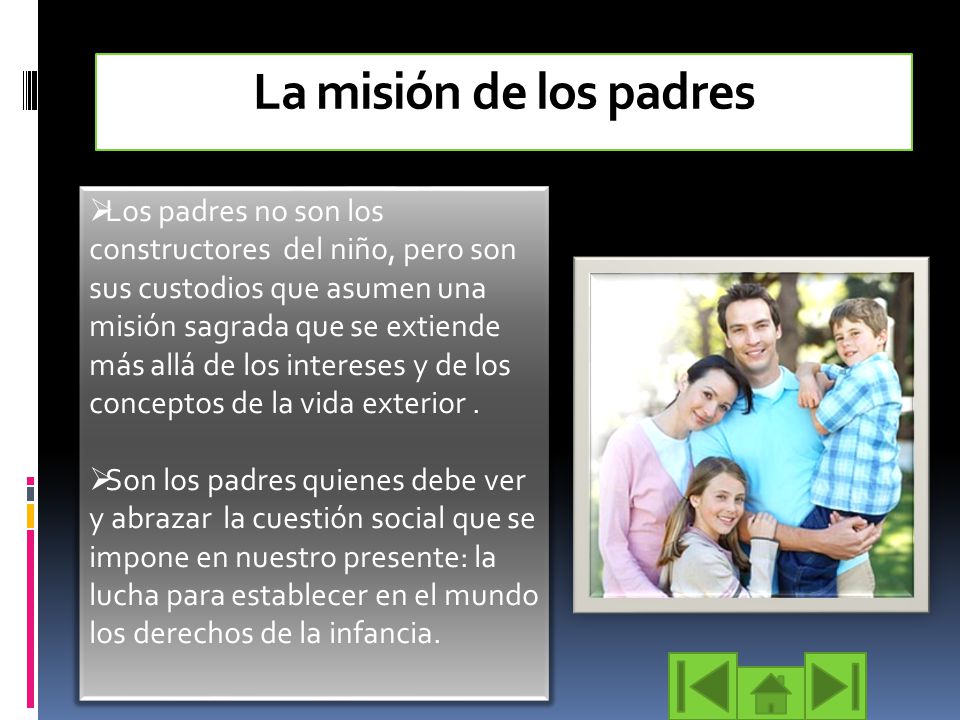 La misión de los padres

➢Los padres no son los constructores del niño, pero son sus custodios que asumen una misión sagrada que se extiende más allá de los intereses y de los conceptos de la vida exterior .

➢Son los padres quienes debe ver y abrazar la cuestión social que se impone en nuestro presente: la lucha para establecer en el mundo los derechos de la infancia.